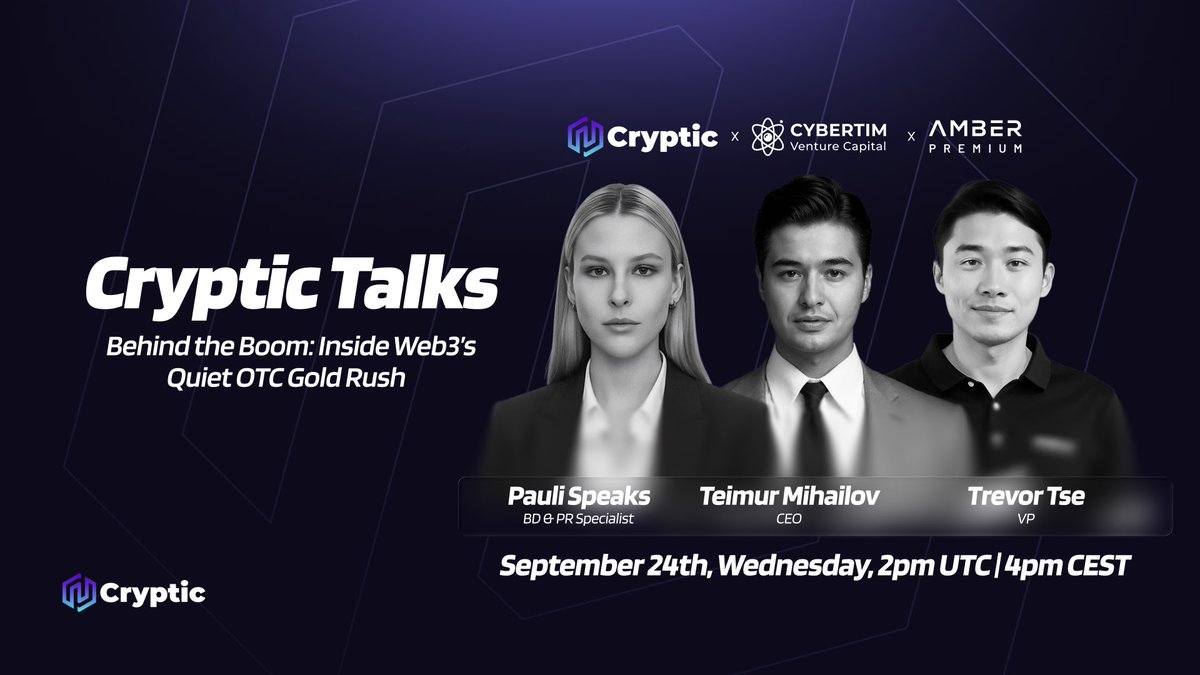 Cryptic x CYBERTIM Venture Capital x AMBER PREMIUM

Cryptic Talks

Behind the Boom: Inside Web3's Quiet OTC Gold Rush

Pauli Speaks
BD & PR Specialist

Teimur Mihailov
CEO

Trevor Tse
VP

September 24th, Wednesday, 2pm UTC | 4pm CEST

Cryptic